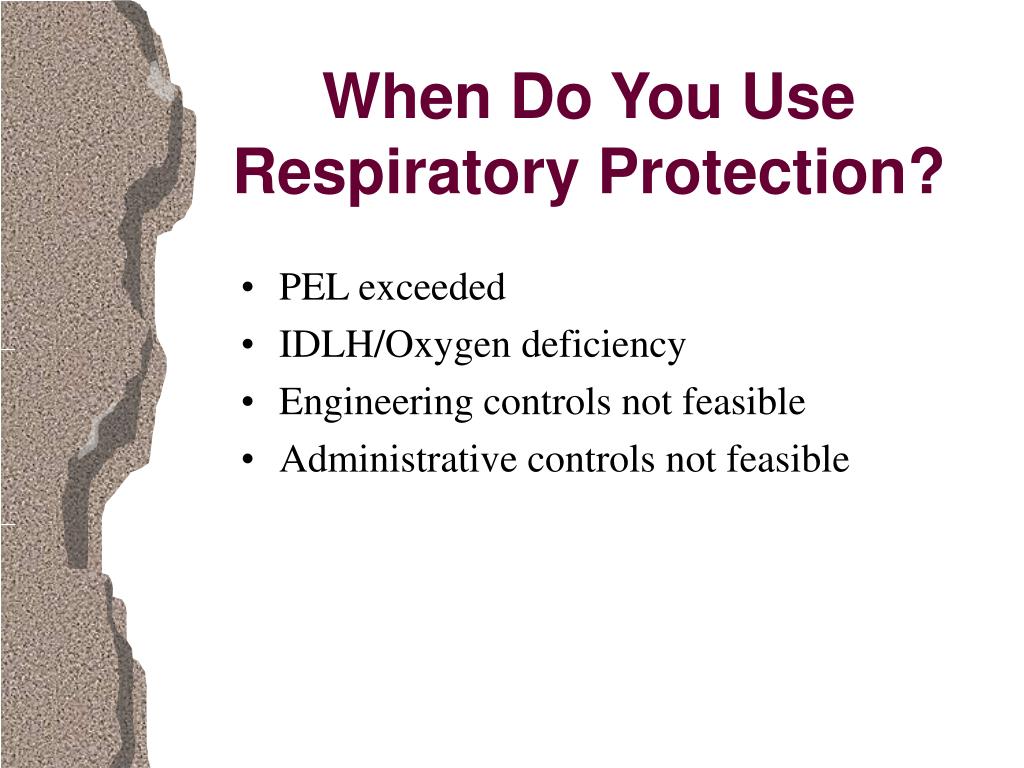 When Do You Use Respiratory Protection?

• PEL exceeded
• IDLH/Oxygen deficiency
• Engineering controls not feasible
• Administrative controls not feasible